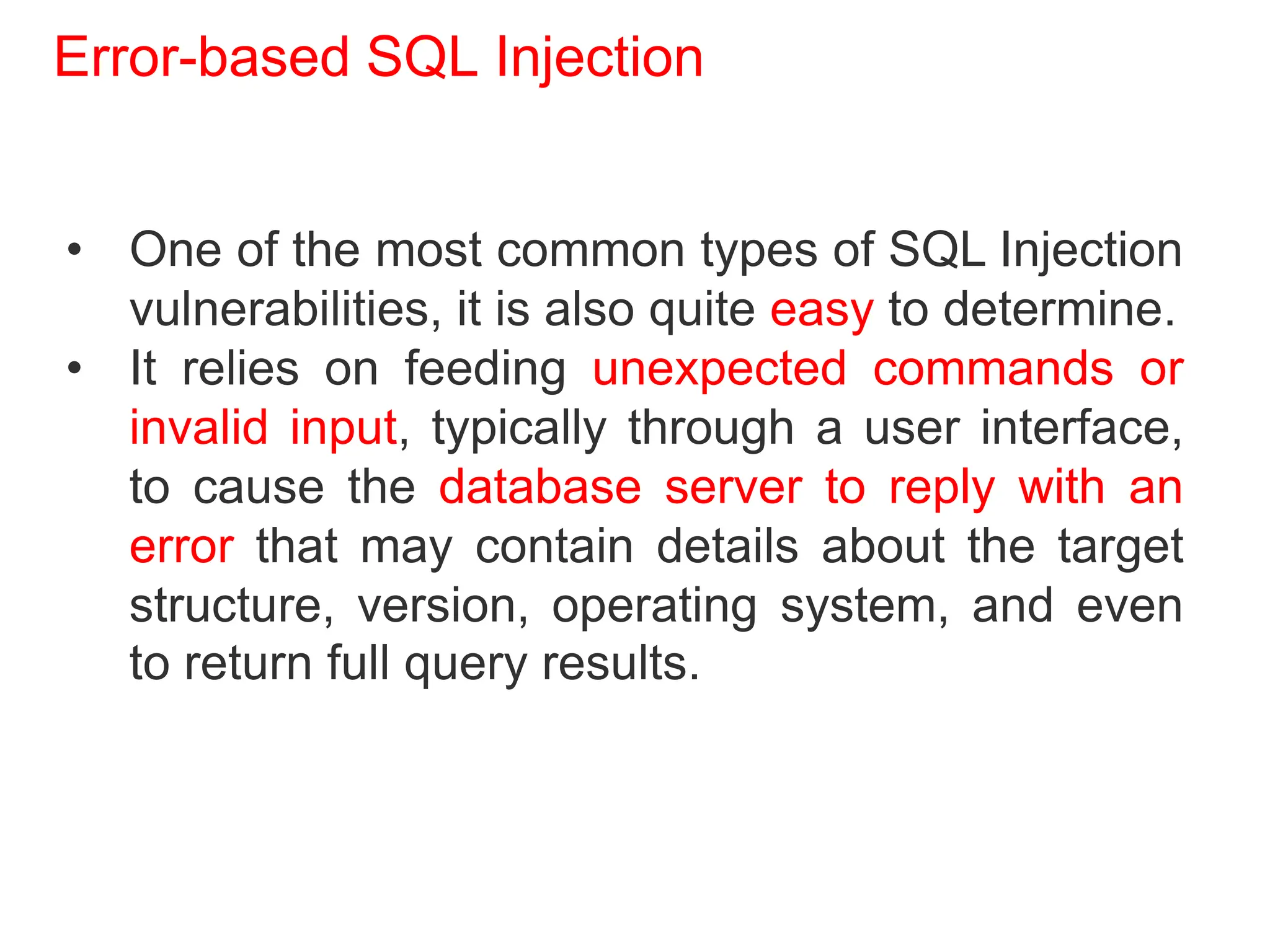 Error-based SQL Injection

• One of the most common types of SQL Injection vulnerabilities, it is also quite easy to determine.
• It relies on feeding unexpected commands or invalid input, typically through a user interface, to cause the database server to reply with an error that may contain details about the target structure, version, operating system, and even to return full query results.